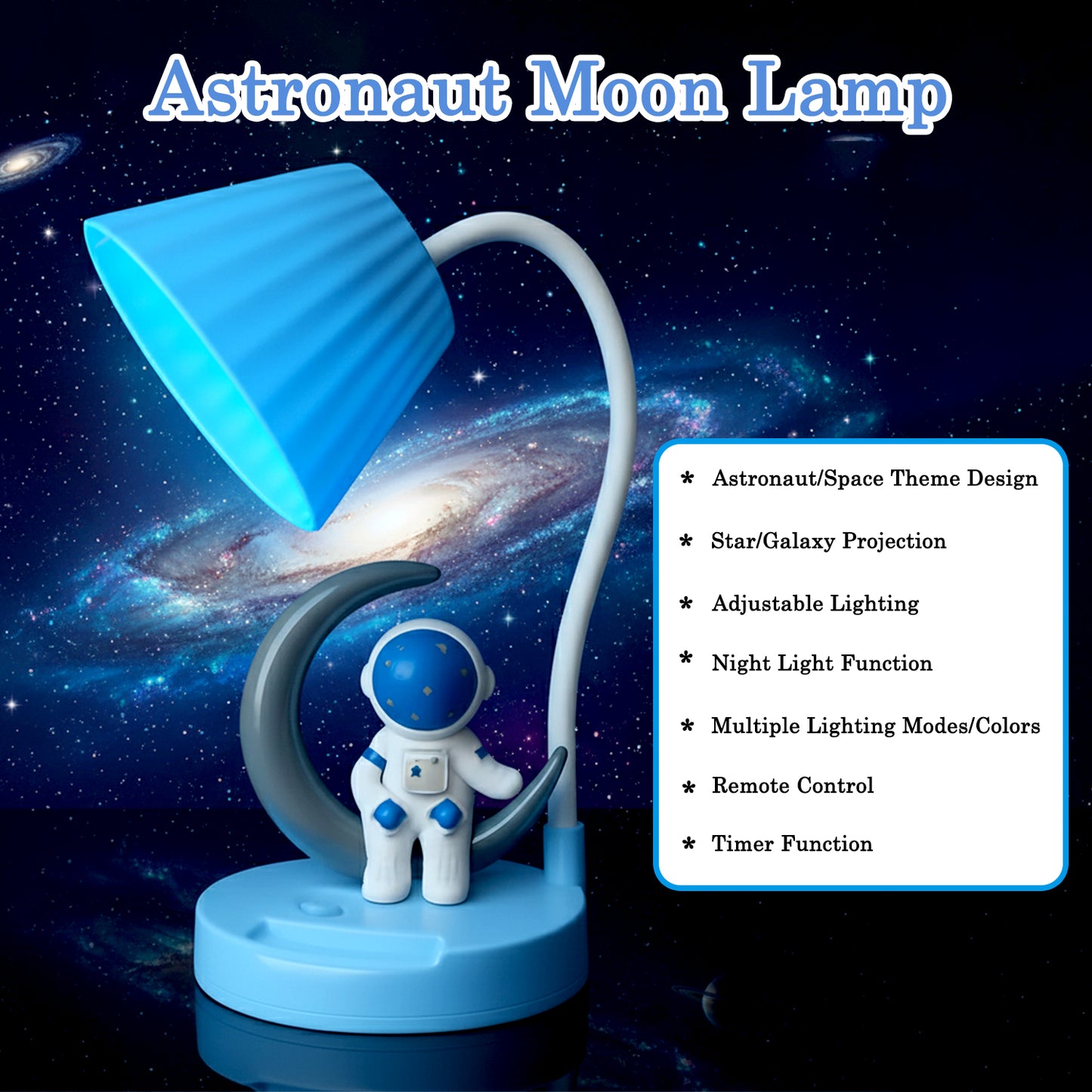 Astronaut Moon Lamp

* Astronaut/Space Theme Design
* Star/Galaxy Projection
* Adjustable Lighting
* Night Light Function
* Multiple Lighting Modes/Colors
* Remote Control
* Timer Function